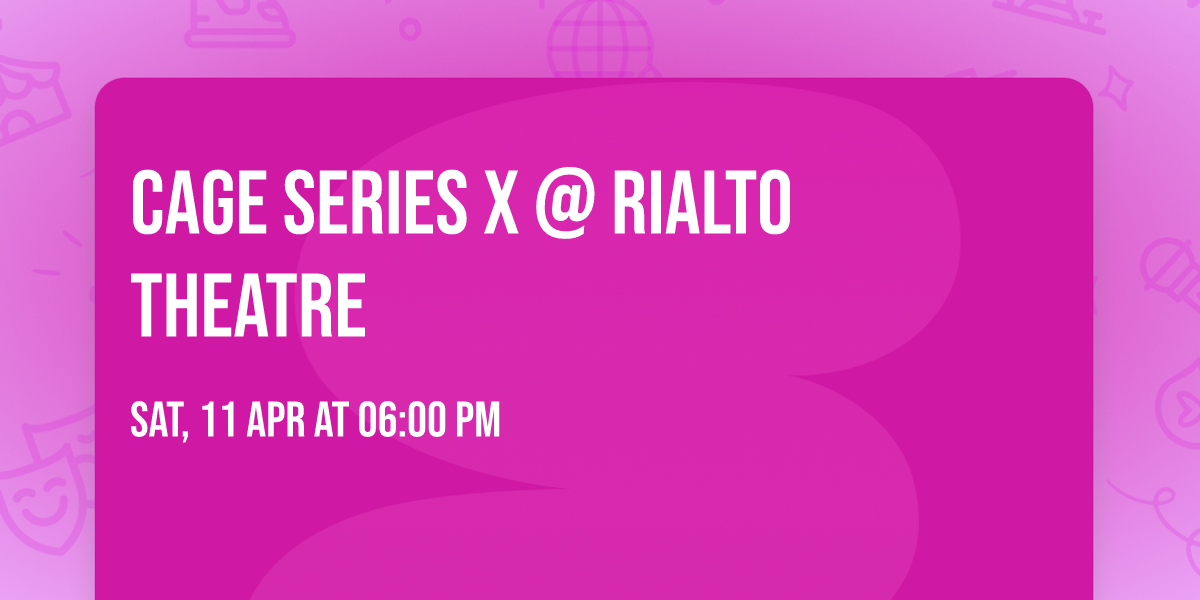 CAGE SERIES X @ RIALTO THEATRE

SAT, 11 APR AT 06:00 PM